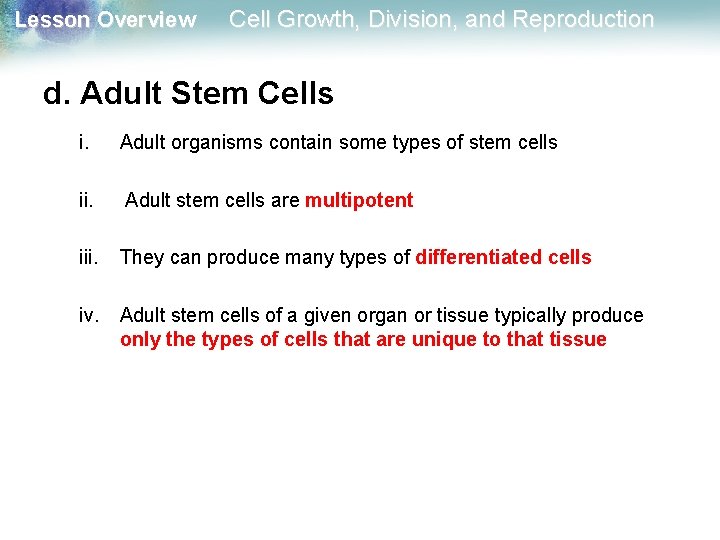 Lesson Overview Cell Growth, Division, and Reproduction

d. Adult Stem Cells

i. Adult organisms contain some types of stem cells

ii. Adult stem cells are multipotent

iii. They can produce many types of differentiated cells

iv. Adult stem cells of a given organ or tissue typically produce only the types of cells that are unique to that tissue